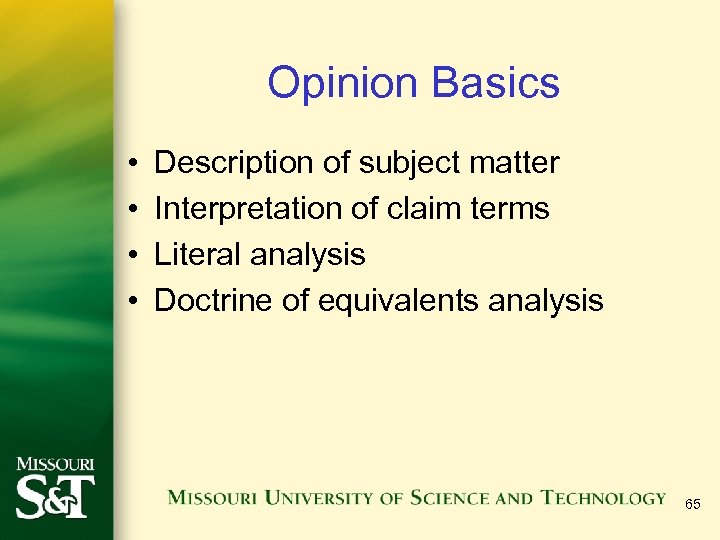 Opinion Basics

• Description of subject matter
• Interpretation of claim terms
• Literal analysis
• Doctrine of equivalents analysis

MISSOURI S&T

MISSOURI UNIVERSITY OF SCIENCE AND TECHNOLOGY

65